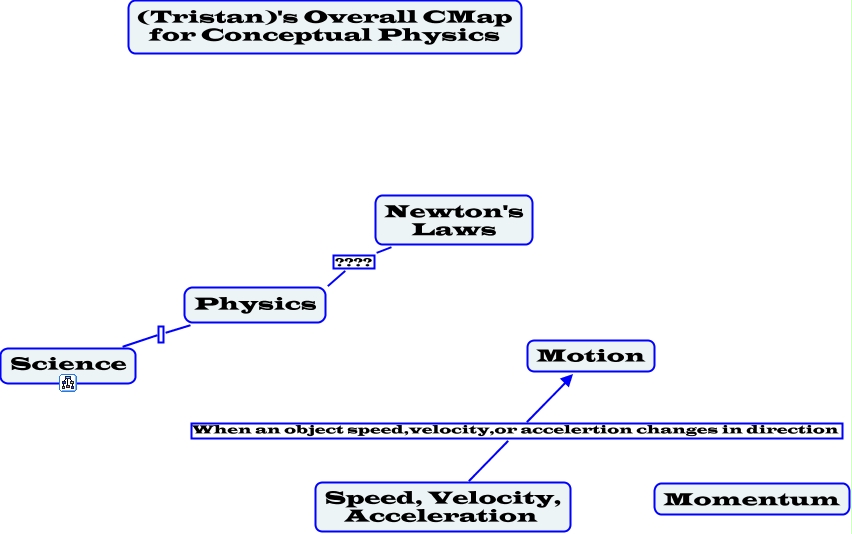 (Tristan)'s Overall CMap for Conceptual Physics

Newton's Laws

????

Physics

Science

Motion

When an object speed,velocity,or accelertion changes in direction

Speed, Velocity, Acceleration

Momentum